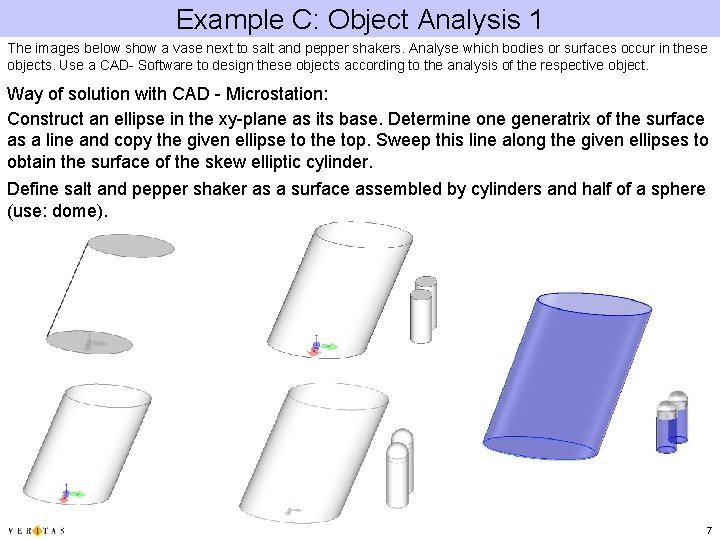 Example C: Object Analysis 1

The images below show a vase next to salt and pepper shakers. Analyse which bodies or surfaces occur in these objects. Use a CAD- Software to design these objects according to the analysis of the respective object.

Way of solution with CAD - Microstation:

Construct an ellipse in the xy-plane as its base. Determine one generatrix of the surface as a line and copy the given ellipse to the top. Sweep this line along the given ellipses to obtain the surface of the skew elliptic cylinder.

Define salt and pepper shaker as a surface assembled by cylinders and half of a sphere (use: dome).

VERITAS

7